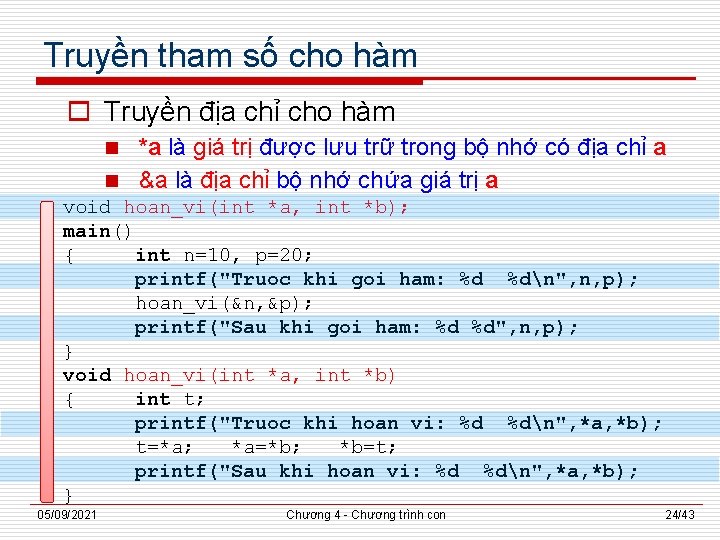 Truyền tham số cho hàm

Truyền địa chỉ cho hàm

*a là giá trị được lưu trữ trong bộ nhớ có địa chỉ a

&a là địa chỉ bộ nhớ chứa giá trị a

void hoan_vi(int *a, int *b);
main()
{     int n=10, p=20;
      printf("Truoc khi goi ham: %d  %d\n",n,p);
      hoan_vi(&n,&p);
      printf("Sau khi goi ham: %d %d",n,p);
}
void hoan_vi(int *a, int *b)
{     int t;
      printf("Truoc khi hoan vi: %d  %d\n",*a,*b);
      t=*a;   *a=*b;   *b=t;
      printf("Sau khi hoan vi: %d  %d\n",*a,*b);
}

05/09/2021 Chương 4 - Chương trình con 24/43